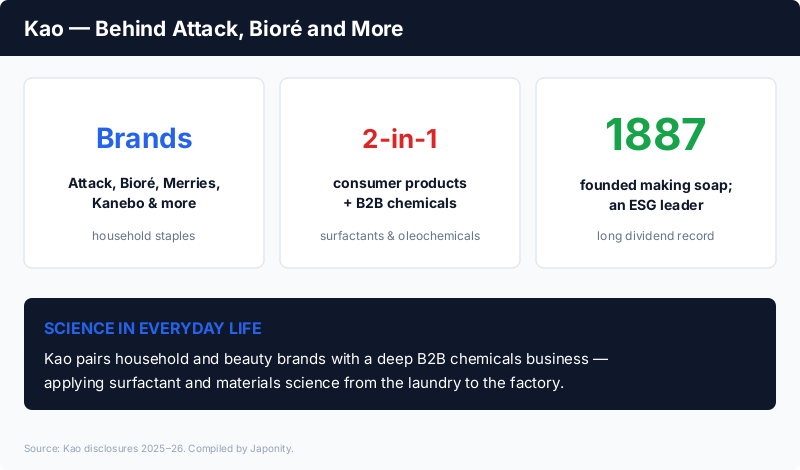 Kao — Behind Attack, Bioré and More

Brands

Attack, Bioré, Merries, Kanebo & more

household staples

2-in-1

consumer products + B2B chemicals

surfactants & oleochemicals

1887

founded making soap; an ESG leader

long dividend record

SCIENCE IN EVERYDAY LIFE

Kao pairs household and beauty brands with a deep B2B chemicals business — applying surfactant and materials science from the laundry to the factory.

Source: Kao disclosures 2025–26. Compiled by Japonity.